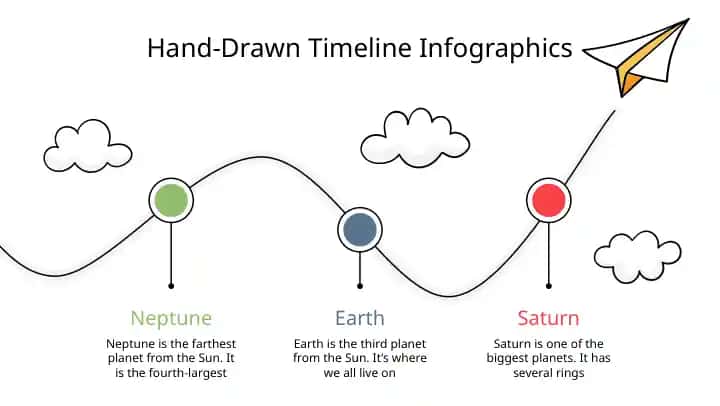 Hand-Drawn Timeline Infographics

Neptune

Neptune is the farthest planet from the Sun. It is the fourth-largest

Earth

Earth is the third planet from the Sun. It's where we all live on

Saturn

Saturn is one of the biggest planets. It has several rings